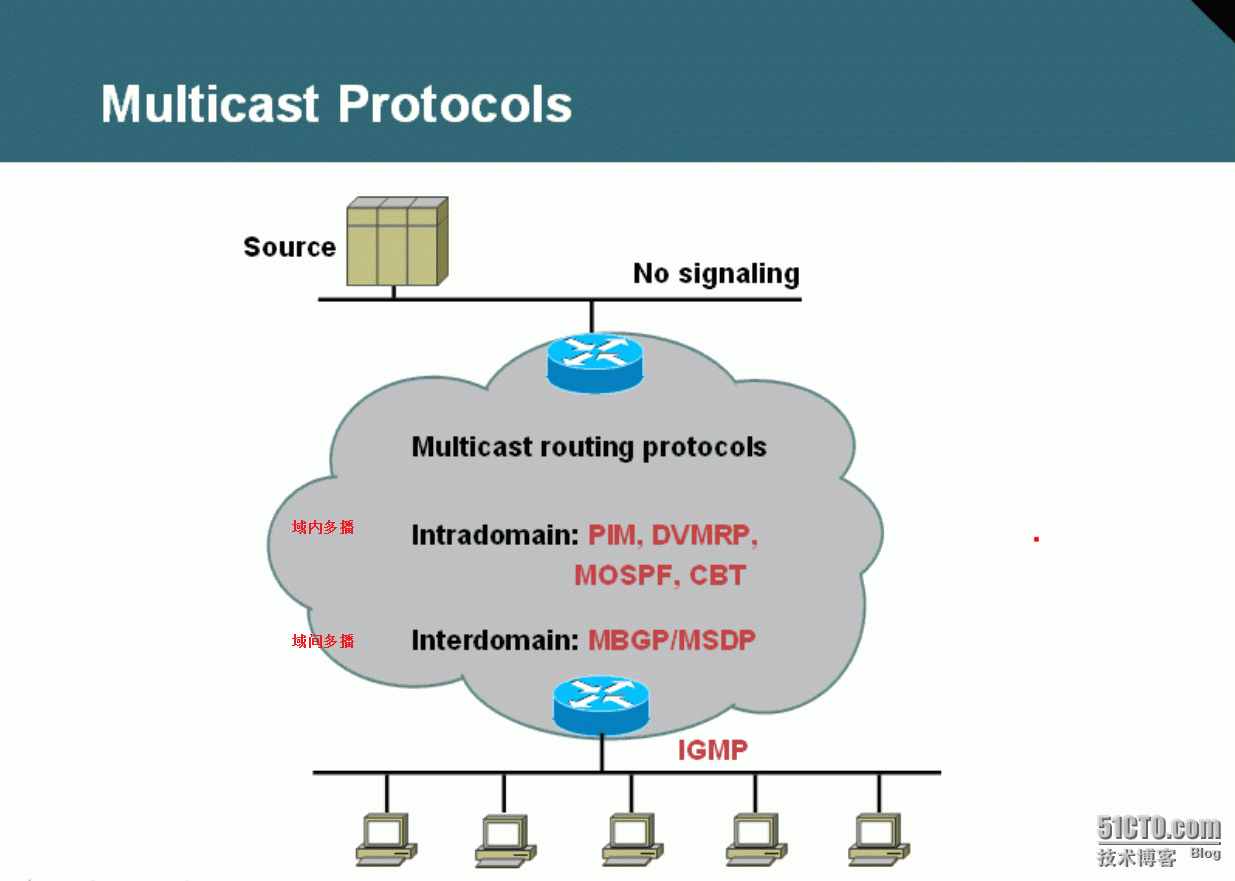 Multicast Protocols

Source

No signaling

Multicast routing protocols

域内多播

Intradomain: PIM, DVMRP, MOSPF, CBT

域间多播

Interdomain: MBGP/MSDP

IGMP

51CTO.com
技术博客 Blog